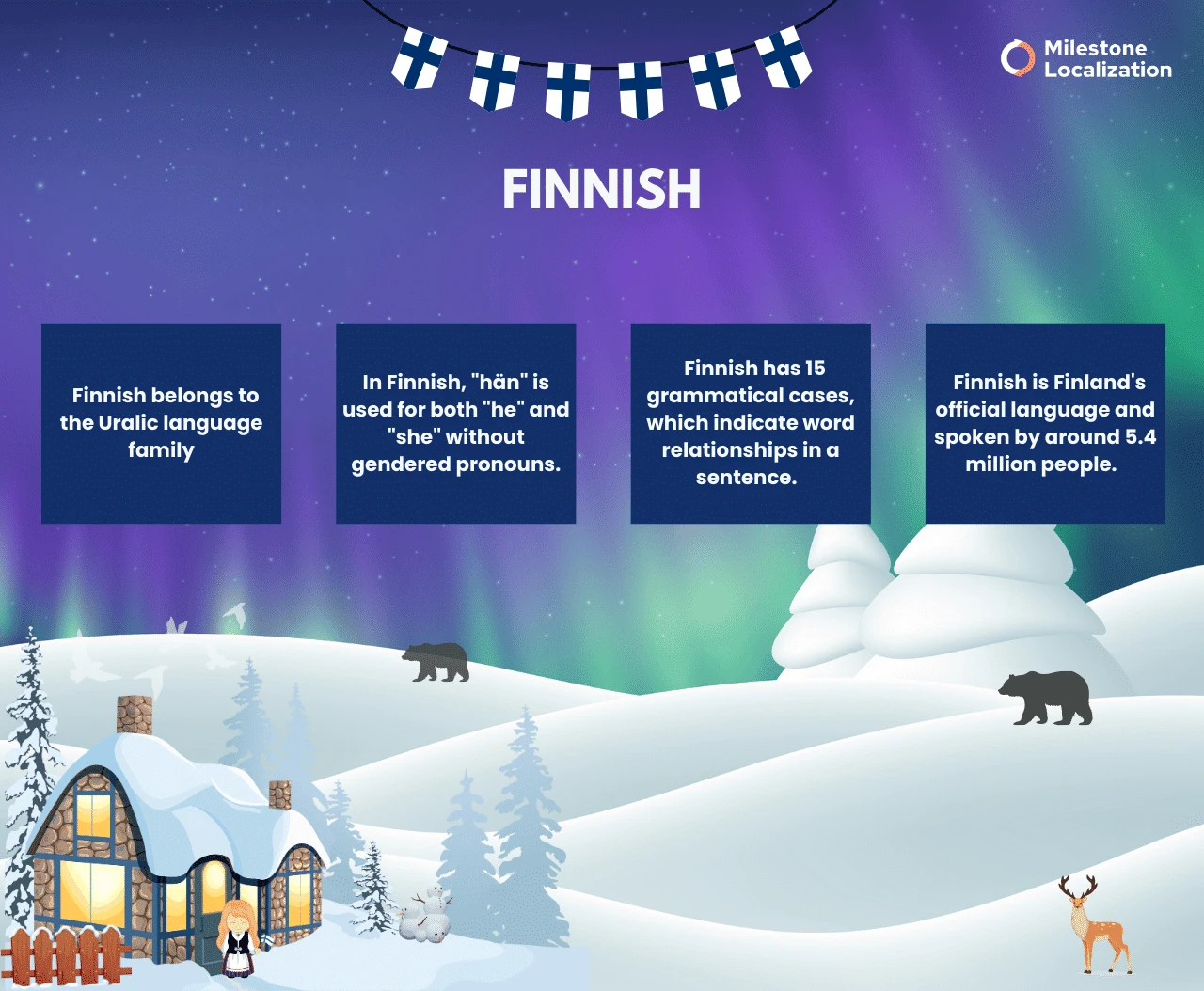 Milestone Localization

FINNISH

Finnish belongs to the Uralic language family

In Finnish, "hän" is used for both "he" and "she" without gendered pronouns.

Finnish has 15 grammatical cases, which indicate word relationships in a sentence.

Finnish is Finland's official language and spoken by around 5.4 million people.